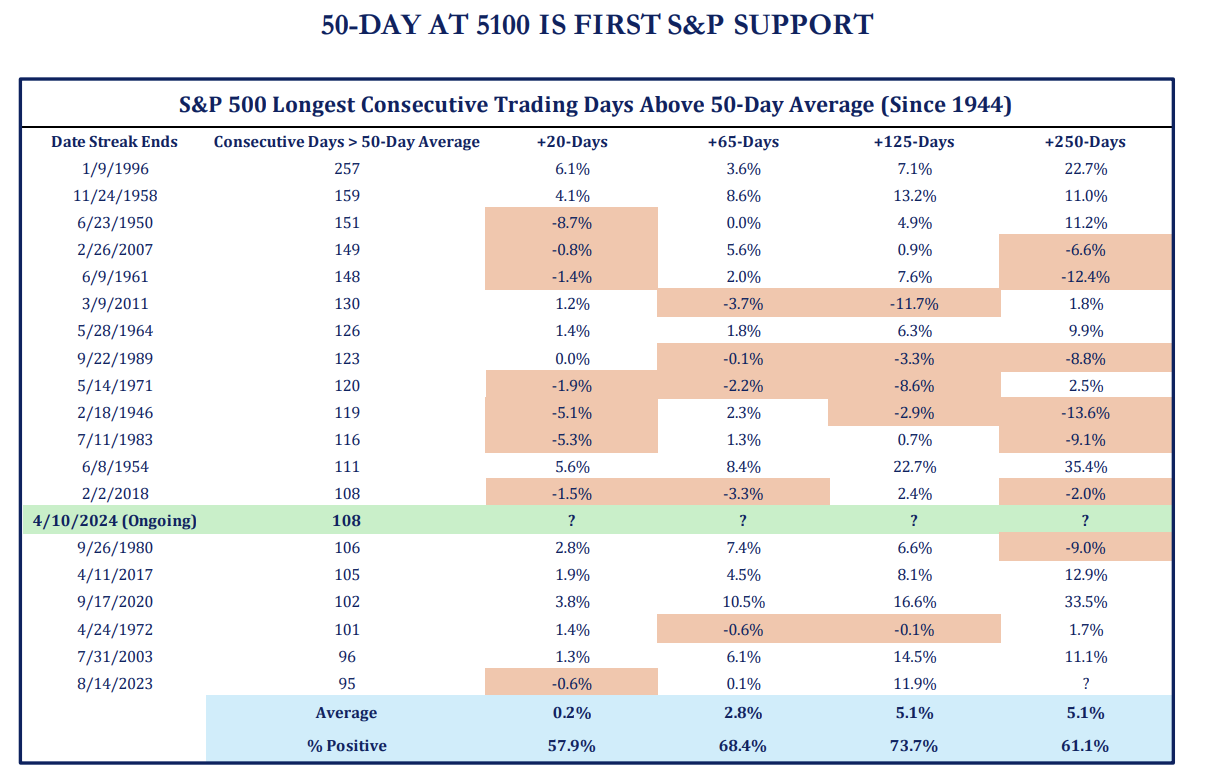 50-DAY AT 5100 IS FIRST S&P SUPPORT

S&P 500 Longest Consecutive Trading Days Above 50-Day Average (Since 1944)

| Date Streak Ends | Consecutive Days > 50-Day Average | +20-Days | +65-Days | +125-Days | +250-Days |
|---|---|---|---|---|---|
| 1/9/1996 | 257 | 6.1% | 3.6% | 7.1% | 22.7% |
| 11/24/1958 | 159 | 4.1% | 8.6% | 13.2% | 11.0% |
| 6/23/1950 | 151 | -8.7% | 0.0% | 4.9% | 11.2% |
| 2/26/2007 | 149 | -0.8% | 5.6% | 0.9% | -6.6% |
| 6/9/1961 | 148 | -1.4% | 2.0% | 7.6% | -12.4% |
| 3/9/2011 | 130 | 1.2% | -3.7% | -11.7% | 1.8% |
| 5/28/1964 | 126 | 1.4% | 1.8% | 6.3% | 9.9% |
| 9/22/1989 | 123 | 0.0% | -0.1% | -3.3% | -8.8% |
| 5/14/1971 | 120 | -1.9% | -2.2% | -8.6% | 2.5% |
| 2/18/1946 | 119 | -5.1% | 2.3% | -2.9% | -13.6% |
| 7/11/1983 | 116 | -5.3% | 1.3% | 0.7% | -9.1% |
| 6/8/1954 | 111 | 5.6% | 8.4% | 22.7% | 35.4% |
| 2/2/2018 | 108 | -1.5% | -3.3% | 2.4% | -2.0% |
| 4/10/2024 (Ongoing) | 108 | ? | ? | ? | ? |
| 9/26/1980 | 106 | 2.8% | 7.4% | 6.6% | -9.0% |
| 4/11/2017 | 105 | 1.9% | 4.5% | 8.1% | 12.9% |
| 9/17/2020 | 102 | 3.8% | 10.5% | 16.6% | 33.5% |
| 4/24/1972 | 101 | 1.4% | -0.6% | -0.1% | 1.7% |
| 7/31/2003 | 96 | 1.3% | 6.1% | 14.5% | 11.1% |
| 8/14/2023 | 95 | -0.6% | 0.1% | 11.9% | ? |
| | Average | 0.2% | 2.8% | 5.1% | 5.1% |
| | % Positive | 57.9% | 68.4% | 73.7% | 61.1% |